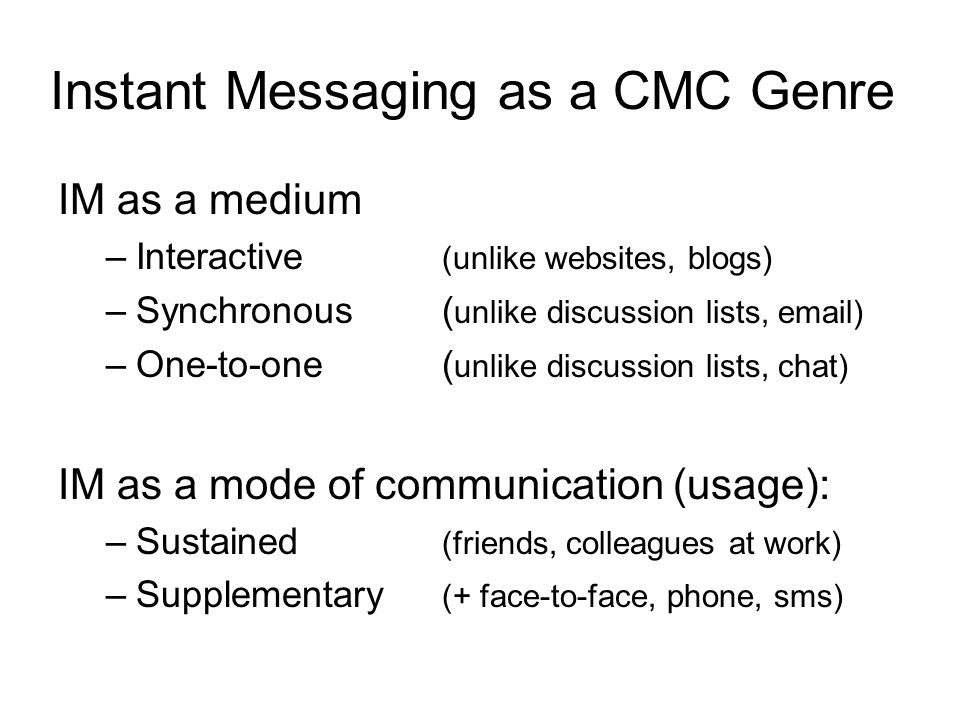 Instant Messaging as a CMC Genre

IM as a medium
– Interactive (unlike websites, blogs)
– Synchronous (unlike discussion lists, email)
– One-to-one (unlike discussion lists, chat)

IM as a mode of communication (usage):
– Sustained (friends, colleagues at work)
– Supplementary (+ face-to-face, phone, sms)